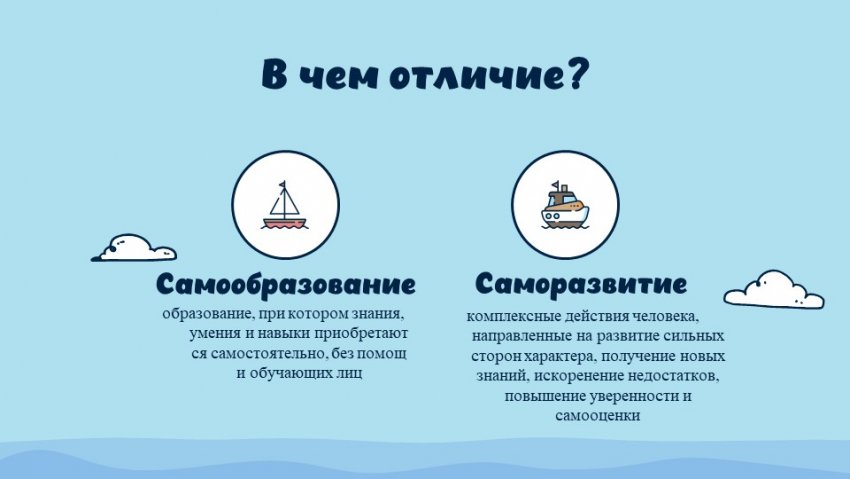 В чем отличие?

Самообразование

образование, при котором знания, умения и навыки приобретают ся самостоятельно, без помощ и обучающих лиц

Саморазвитие

комплексные действия человека, направленные на развитие сильных сторон характера, получение новых знаний, искоренение недостатков, повышение уверенности и самооценки